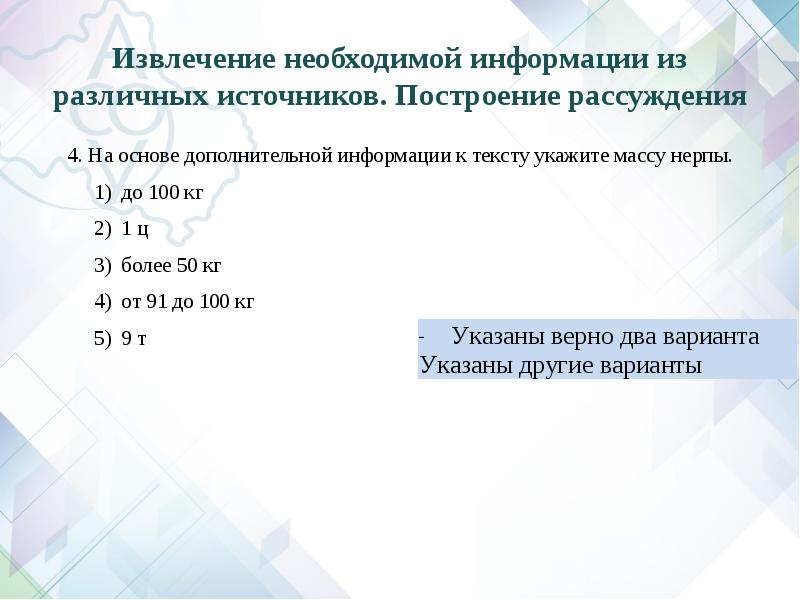 Извлечение необходимой информации из различных источников. Построение рассуждения

4. На основе дополнительной информации к тексту укажите массу нерпы.

1) до 100 кг

2) 1 ц

3) более 50 кг

4) от 91 до 100 кг

5) 9 т

- Указаны верно два варианта
Указаны другие варианты